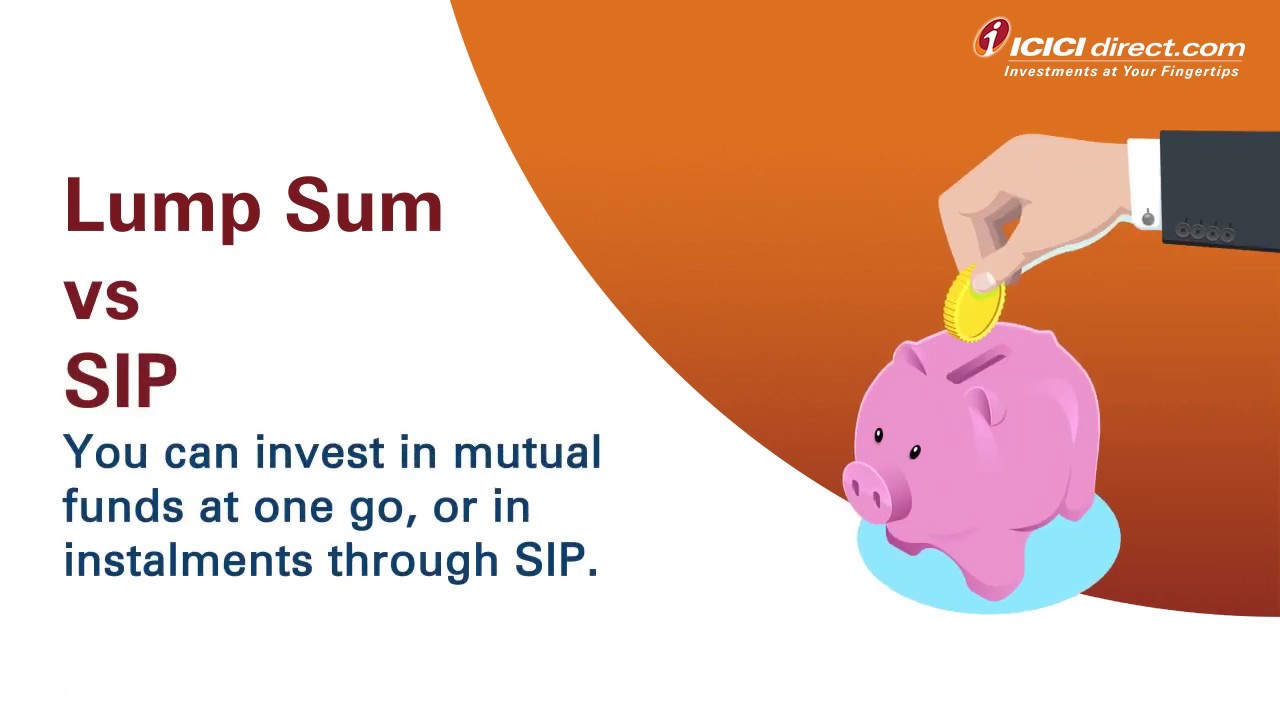 ICICI direct.com
Investments at Your Fingertips

Lump Sum
vs
SIP

You can invest in mutual funds at one go, or in instalments through SIP.